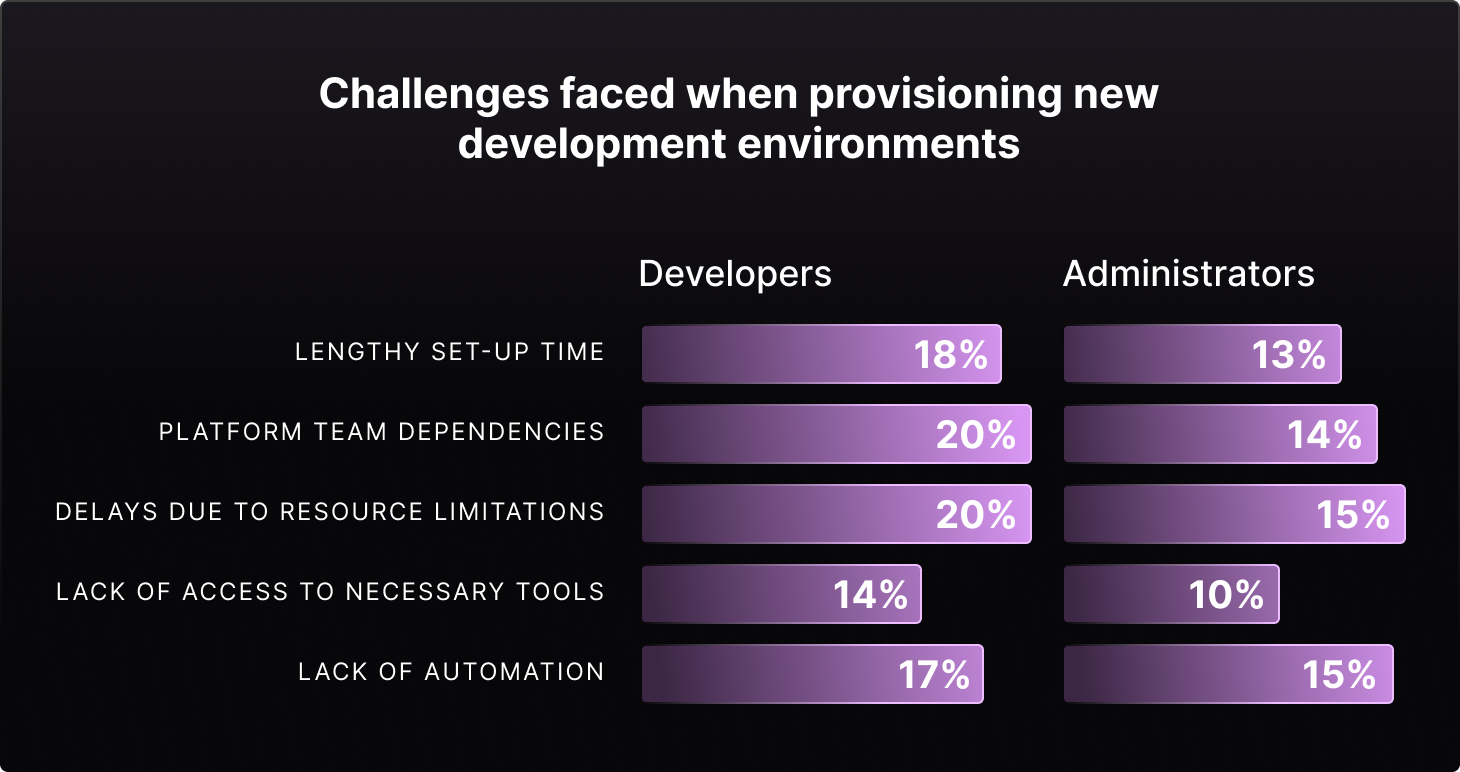 Challenges faced when provisioning new development environments

| | Developers | Administrators |
|---|---|---|
| LENGTHY SET-UP TIME | 18% | 13% |
| PLATFORM TEAM DEPENDENCIES | 20% | 14% |
| DELAYS DUE TO RESOURCE LIMITATIONS | 20% | 15% |
| LACK OF ACCESS TO NECESSARY TOOLS | 14% | 10% |
| LACK OF AUTOMATION | 17% | 15% |